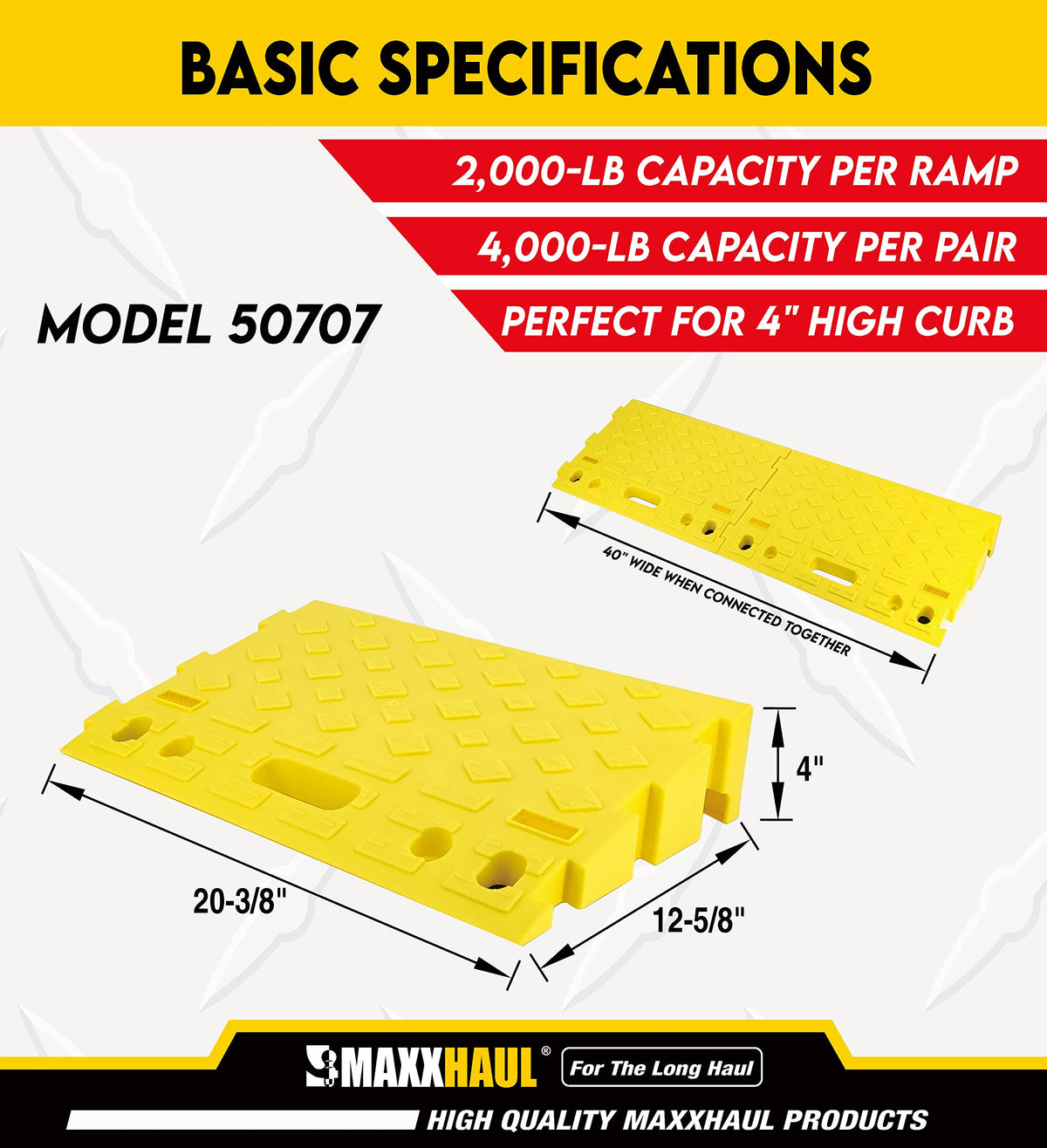 BASIC SPECIFICATIONS

2,000-LB CAPACITY PER RAMP

4,000-LB CAPACITY PER PAIR

PERFECT FOR 4" HIGH CURB

MODEL 50707

40" WIDE WHEN CONNECTED TOGETHER

4"

20-3/8"

12-5/8"

MAXXHAUL®

For The Long Haul

HIGH QUALITY MAXXHAUL PRODUCTS